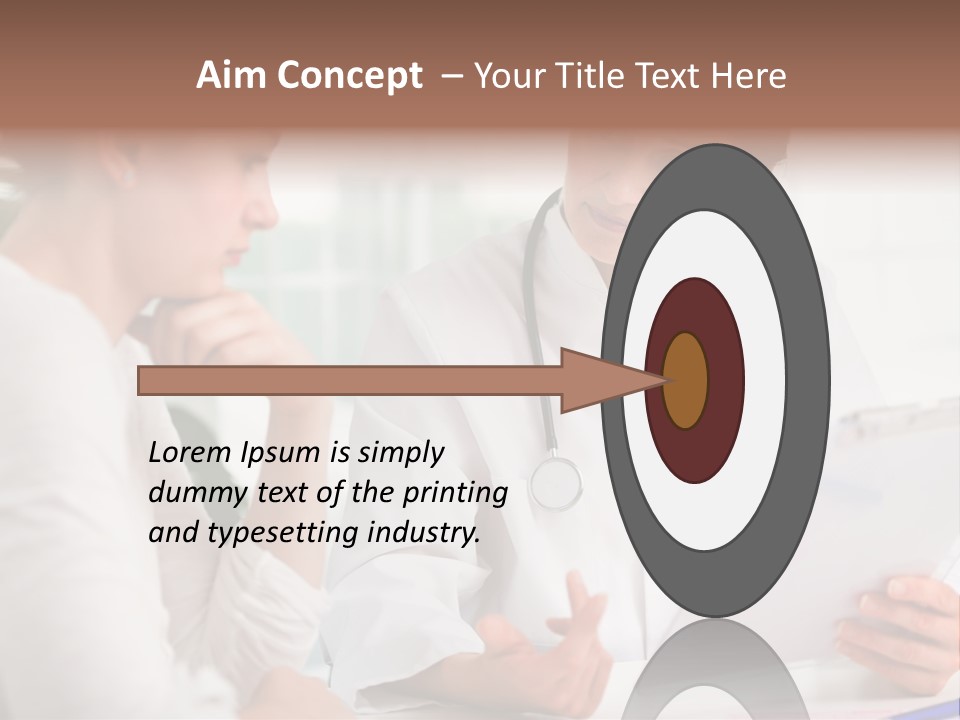 Aim Concept – Your Title Text Here

Lorem Ipsum is simply dummy text of the printing and typesetting industry.